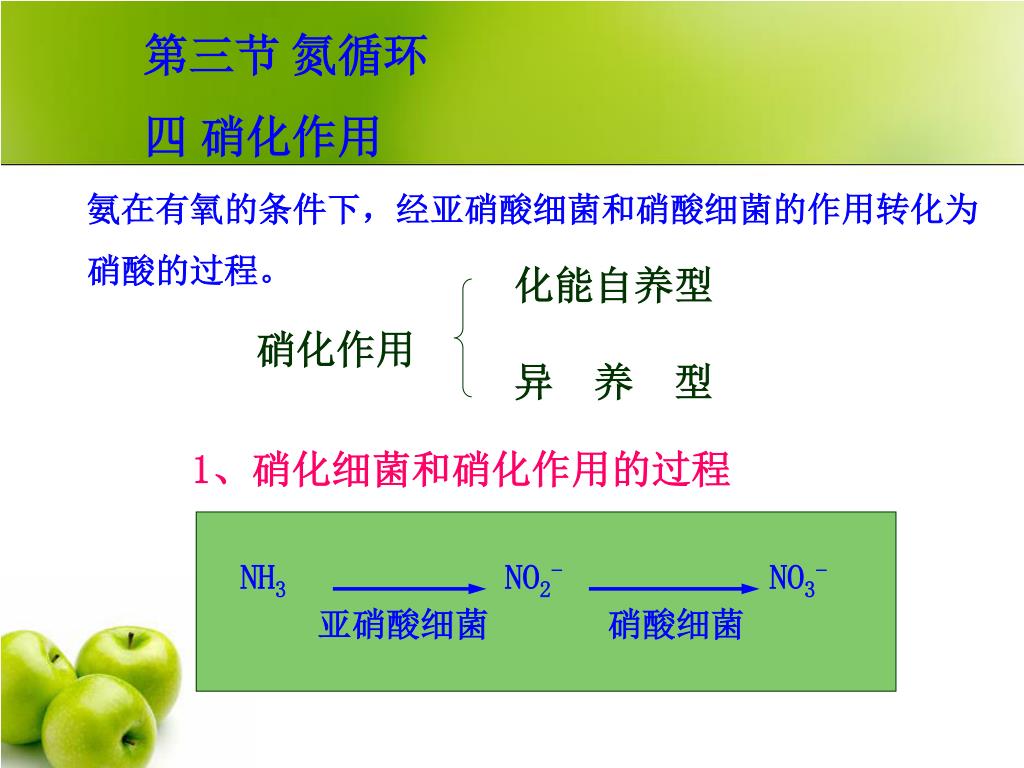 第三节 氮循环

四 硝化作用

氨在有氧的条件下，经亚硝酸细菌和硝酸细菌的作用转化为硝酸的过程。

硝化作用
化能自养型
异 养 型

1、硝化细菌和硝化作用的过程

$NH_3$ → $NO_2^-$ → $NO_3^-$
亚硝酸细菌 硝酸细菌